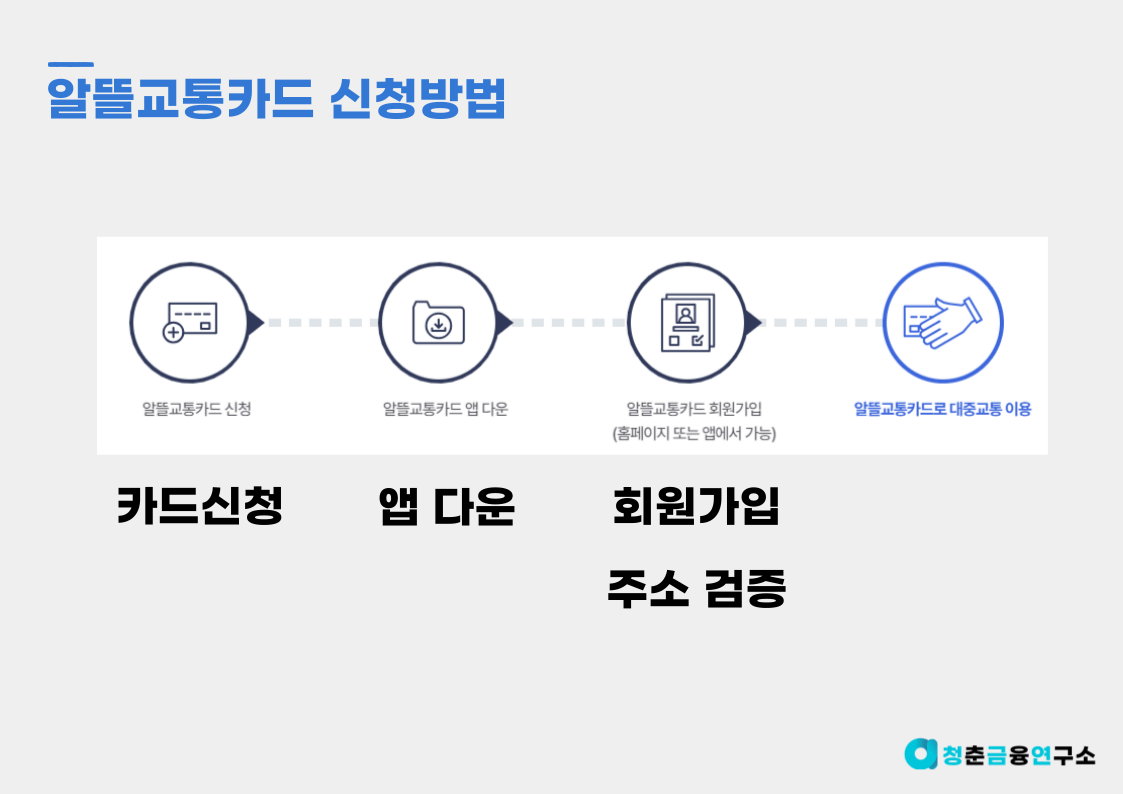 알뜰교통카드 신청방법

알뜰교통카드 신청

알뜰교통카드 앱 다운

알뜰교통카드 회원가입
(홈페이지 또는 앱에서 가능)

알뜰교통카드로 대중교통 이용

카드신청

앱 다운

회원가입

주소 검증

청춘금융연구소